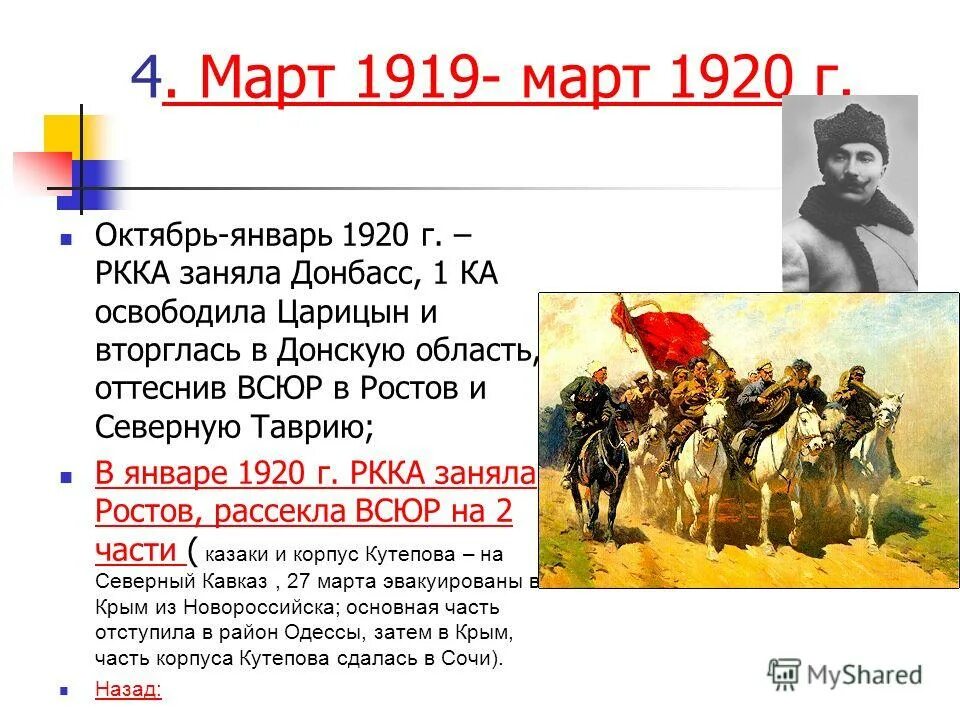 4. Март 1919- март 1920 г.

Октябрь-январь 1920 г. – РККА заняла Донбасс, 1 КА освободила Царицын и вторглась в Донскую область, оттеснив ВСЮР в Ростов и Северную Таврию;

В январе 1920 г. РККА заняла Ростов, рассекла ВСЮР на 2 части ( казаки и корпус Кутепова – на Северный Кавказ , 27 марта эвакуированы в Крым из Новороссийска; основная часть отступила в район Одессы, затем в Крым, часть корпуса Кутепова сдалась в Сочи).

Назад:

MyShared